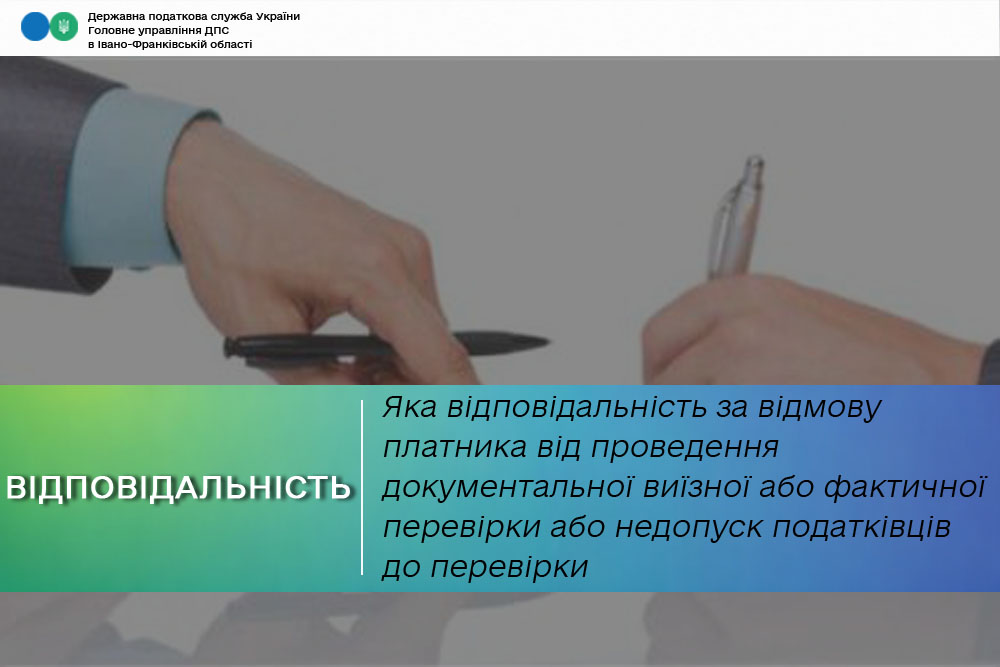 Державна податкова служба України
Головне управління ДПС
в Івано-Франківській області

ВІДПОВІДАЛЬНІСТЬ

Яка відповідальність за відмову платника від проведення документальної виїзної або фактичної перевірки або недопуск податківців до перевірки